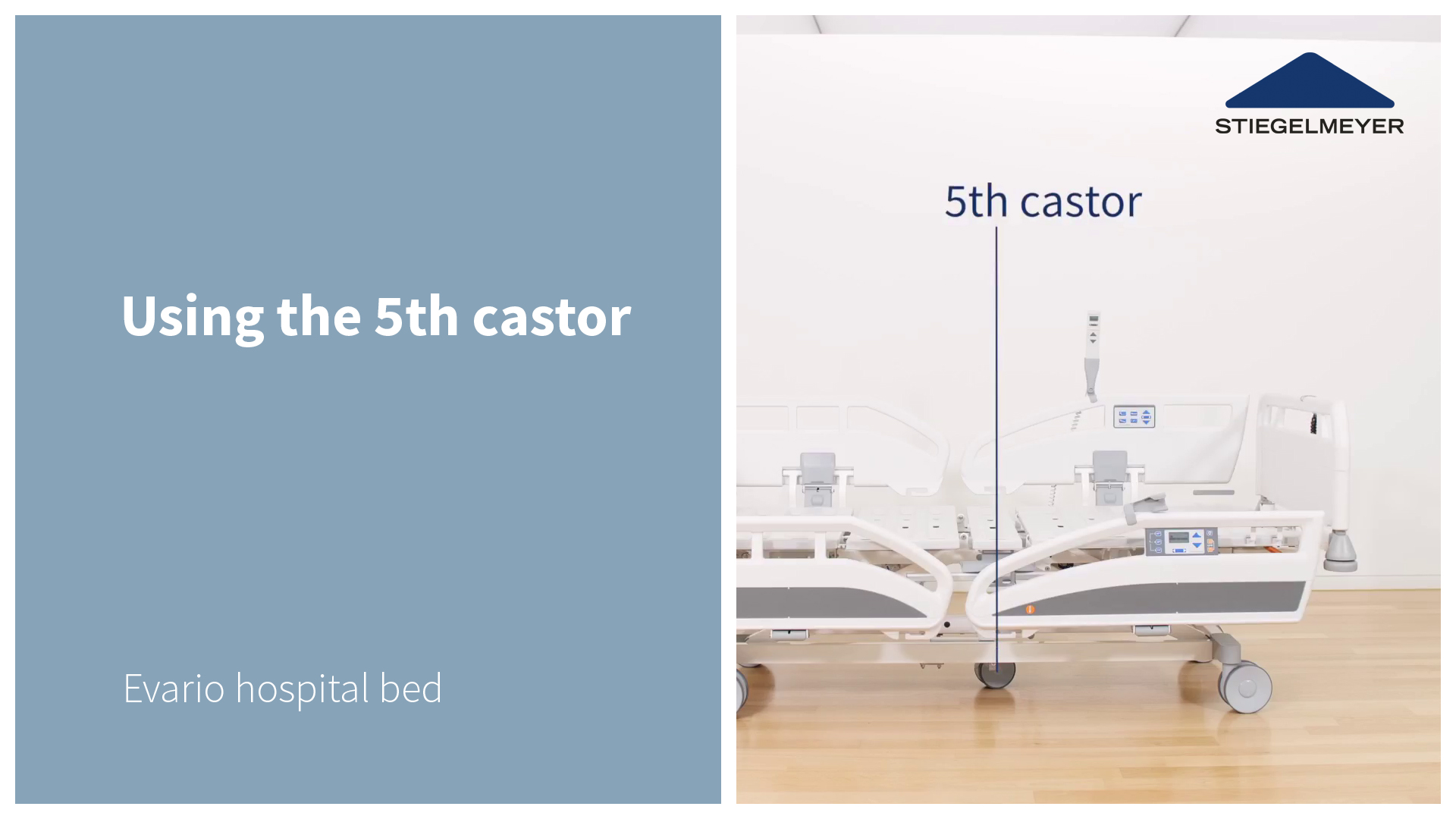 Using the 5th castor

Evario hospital bed

STIEGELMEYER

5th castor